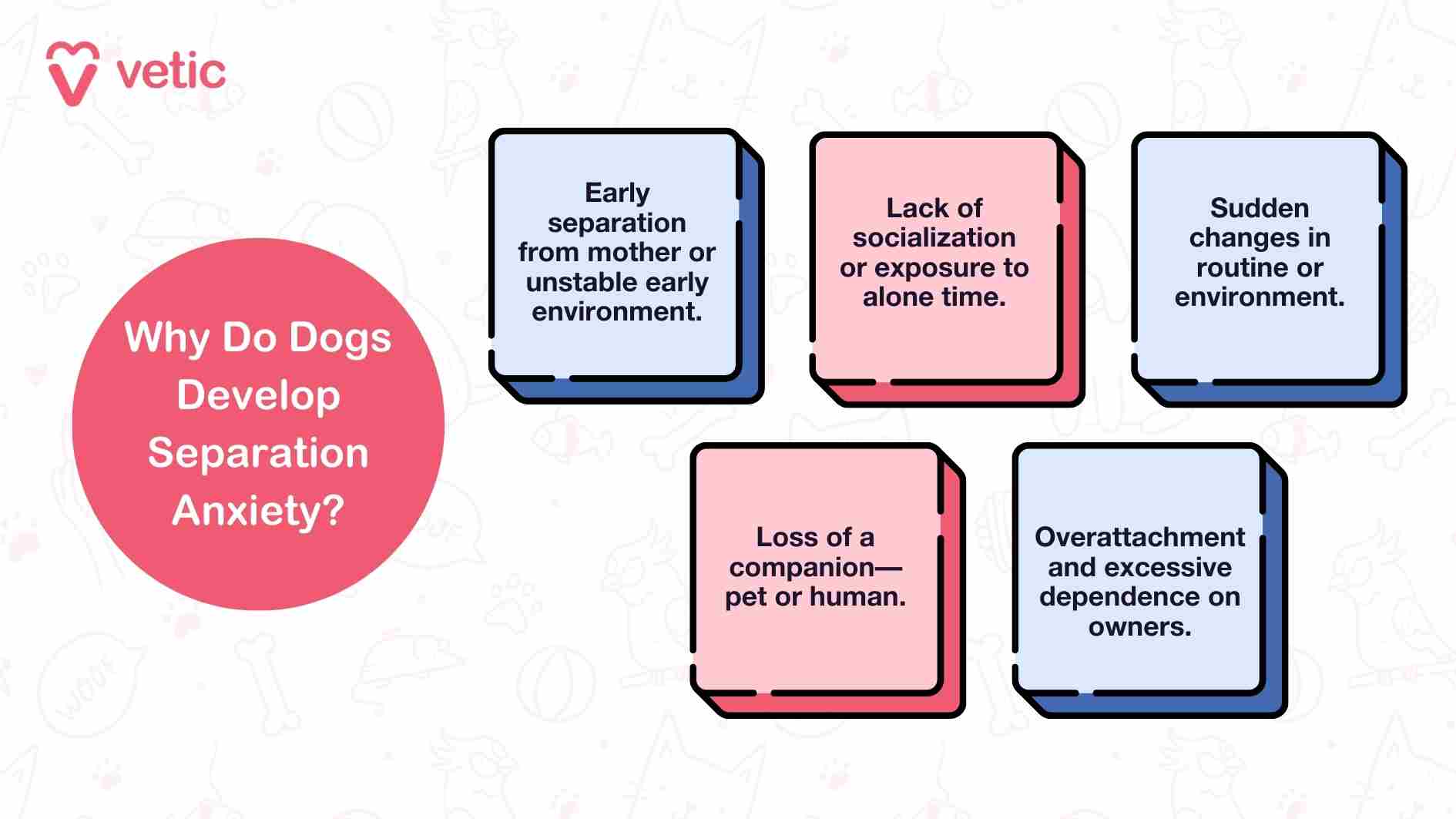 vetic

Why Do Dogs Develop Separation Anxiety?

Early separation from mother or unstable early environment.

Lack of socialization or exposure to alone time.

Sudden changes in routine or environment.

Loss of a companion—pet or human.

Overattachment and excessive dependence on owners.